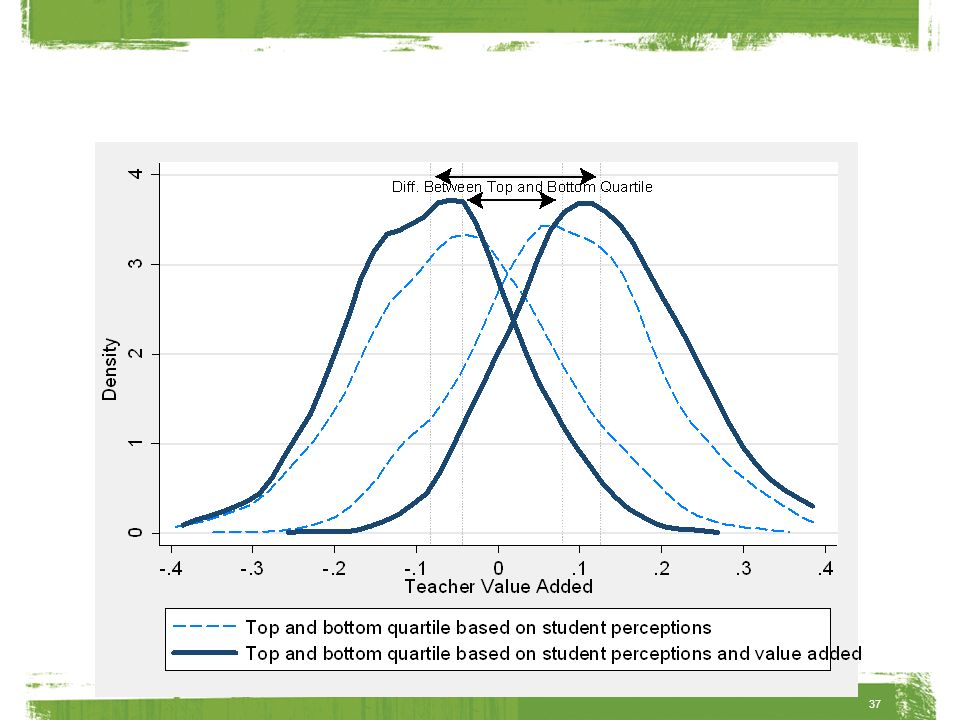 Diff. Between Top and Bottom Quartile

Density

4
3
2
1
0

-.4 -.3 -.2 -.1 0 .1 .2 .3 .4
Teacher Value Added

Top and bottom quartile based on student perceptions
Top and bottom quartile based on student perceptions and value added

37